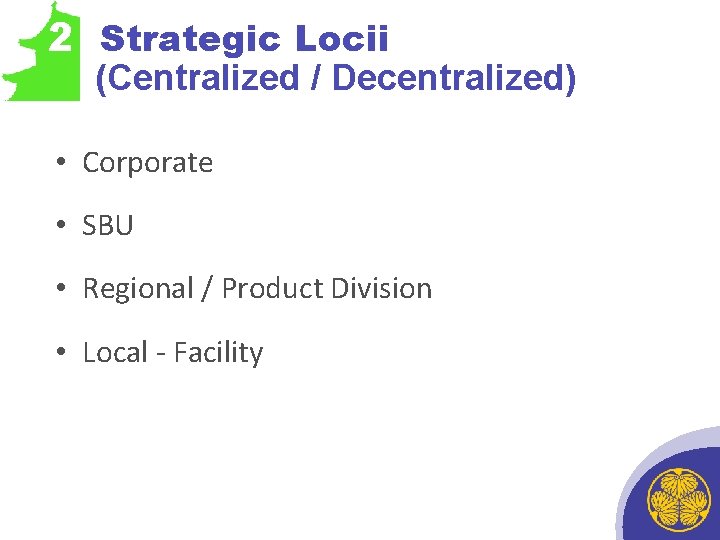 2 Strategic Locii (Centralized / Decentralized)

• Corporate

• SBU

• Regional / Product Division

• Local - Facility